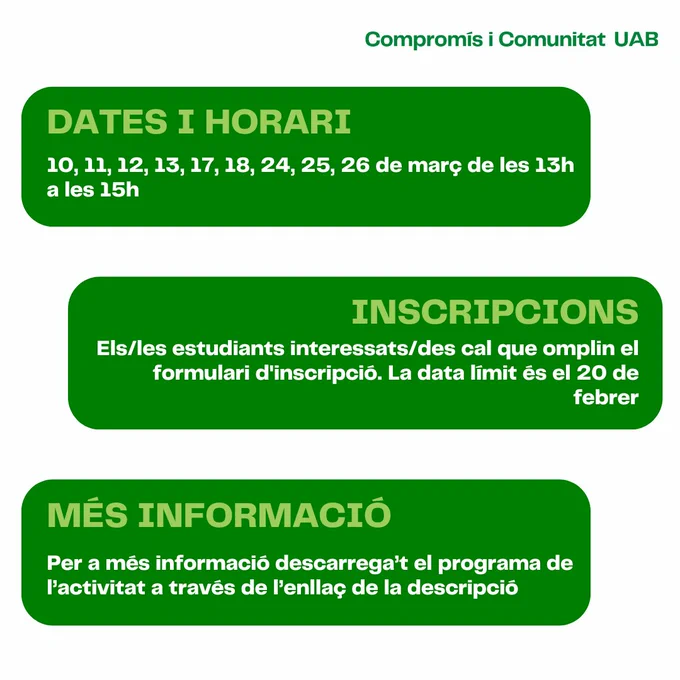 Compromís i Comunitat UAB

DATES I HORARI

10, 11, 12, 13, 17, 18, 24, 25, 26 de març de les 13h a les 15h

INSCRIPCIONS

Els/les estudiants interessats/des cal que omplin el formulari d'inscripció. La data límit és el 20 de febrer

MÉS INFORMACIÓ

Per a més informació descarrega't el programa de l'activitat a través de l'enllaç de la descripció